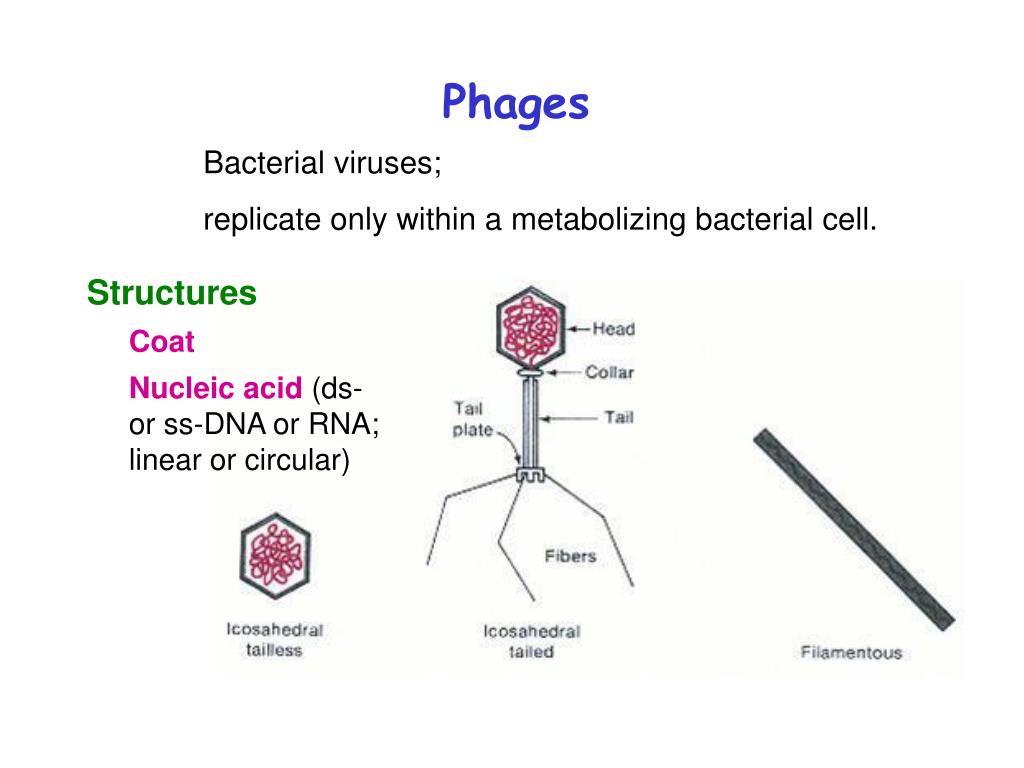 Phages

Bacterial viruses;

replicate only within a metabolizing bacterial cell.

Structures

Coat

Nucleic acid (ds- or ss-DNA or RNA; linear or circular)

Head

Collar

Tail

Tail plate

Fibers

Icosahedral tailless

Icosahedral tailed

Filamentous